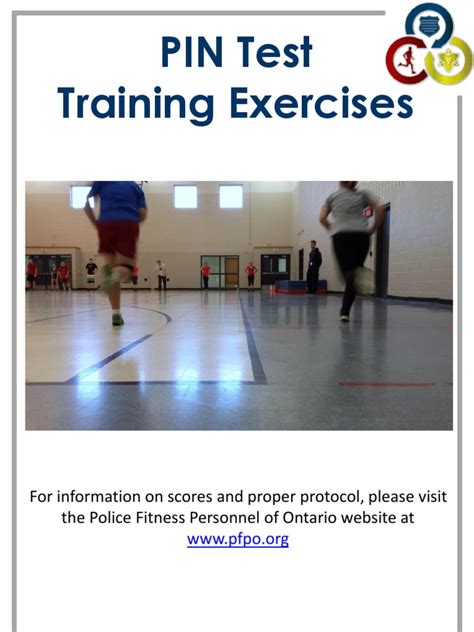 PIN Test
Training Exercises

For information on scores and proper protocol, please visit the Police Fitness Personnel of Ontario website at www.pfpo.org